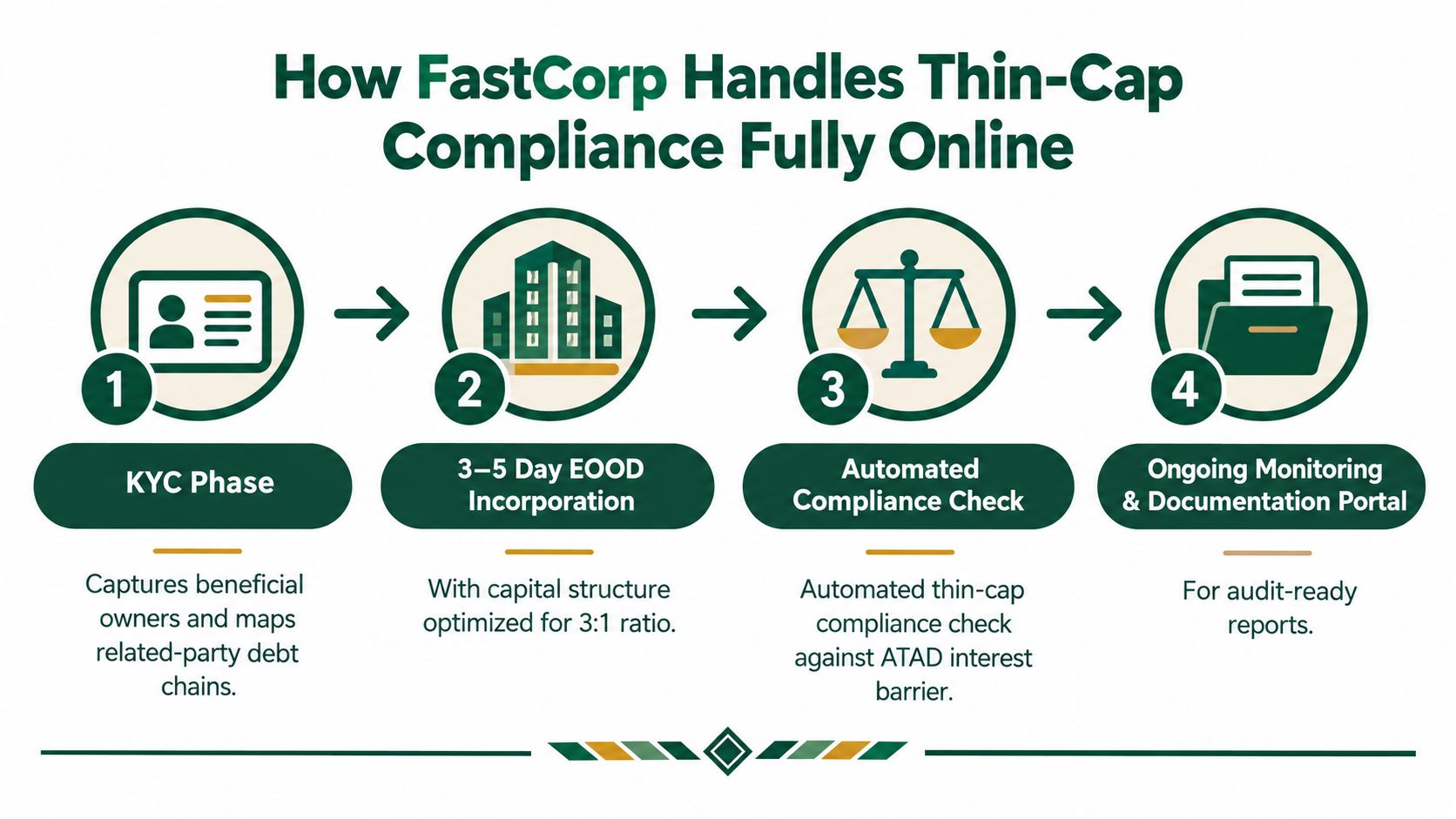 How FastCorp Handles Thin-Cap Compliance Fully Online

1

KYC Phase

Captures beneficial owners and maps related-party debt chains.

2

3–5 Day EOOD Incorporation

With capital structure optimized for 3:1 ratio.

3

Automated Compliance Check

Automated thin-cap compliance check against ATAD interest barrier.

4

Ongoing Monitoring & Documentation Portal

For audit-ready reports.